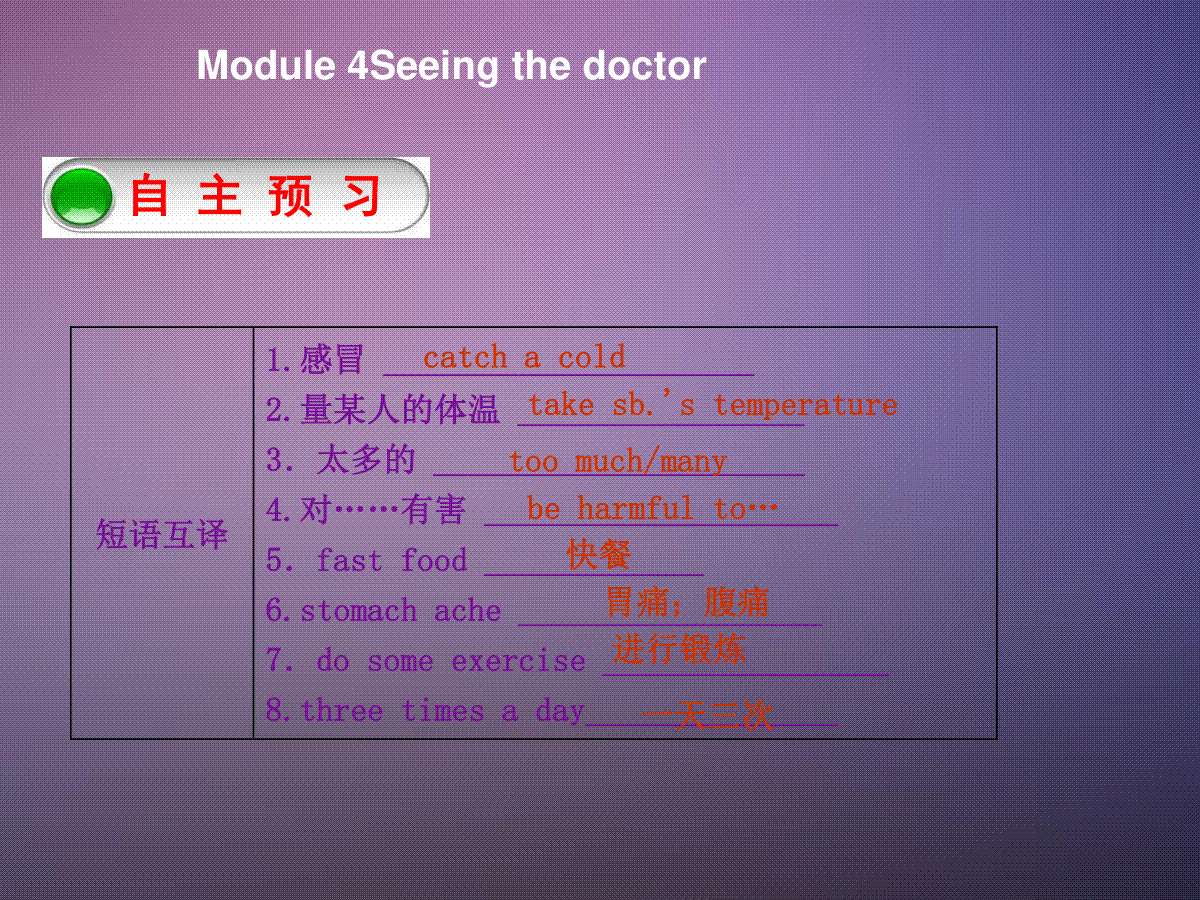 Module 4Seeing the doctor

自 主 预 习

| 短语互译 | 1.感冒 catch a cold<br>2.量某人的体温 take sb.'s temperature<br>3. 太多的 too much/many<br>4.对……有害 be harmful to…<br>5. fast food 快餐<br>6.stomach ache 胃痛；腹痛<br>7. do some exercise 进行锻炼<br>8.three times a day 一天三次 |
|---|---|